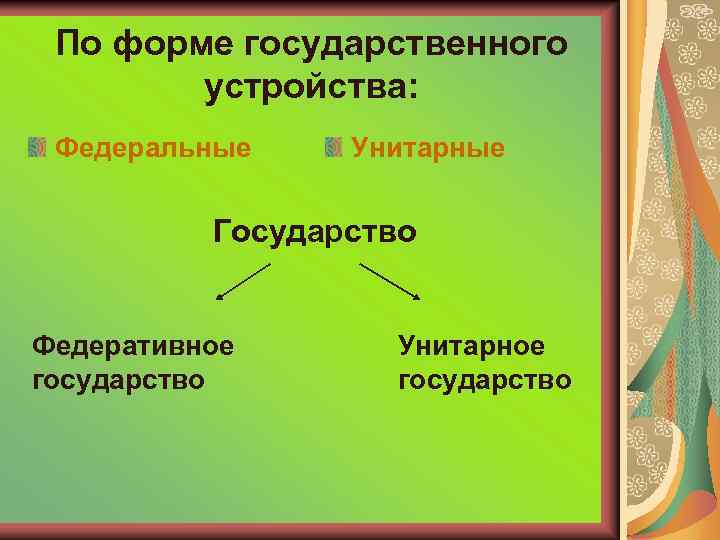 По форме государственного устройства:

Федеральные

Унитарные

Государство

Федеративное государство

Унитарное государство